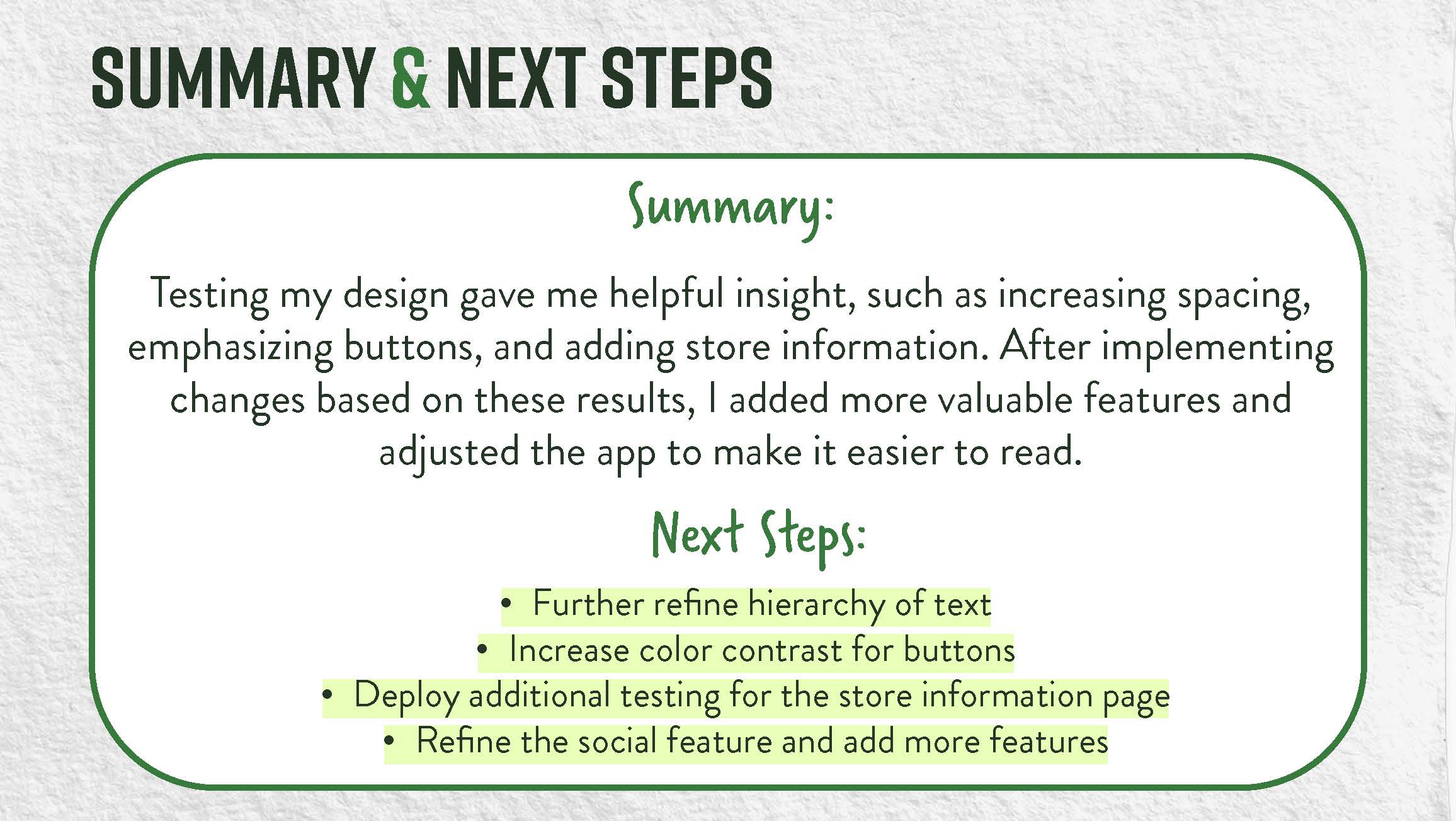 SUMMARY & NEXT STEPS

Summary:

Testing my design gave me helpful insight, such as increasing spacing, emphasizing buttons, and adding store information. After implementing changes based on these results, I added more valuable features and adjusted the app to make it easier to read.

Next Steps:

• Further refine hierarchy of text
• Increase color contrast for buttons
• Deploy additional testing for the store information page
• Refine the social feature and add more features